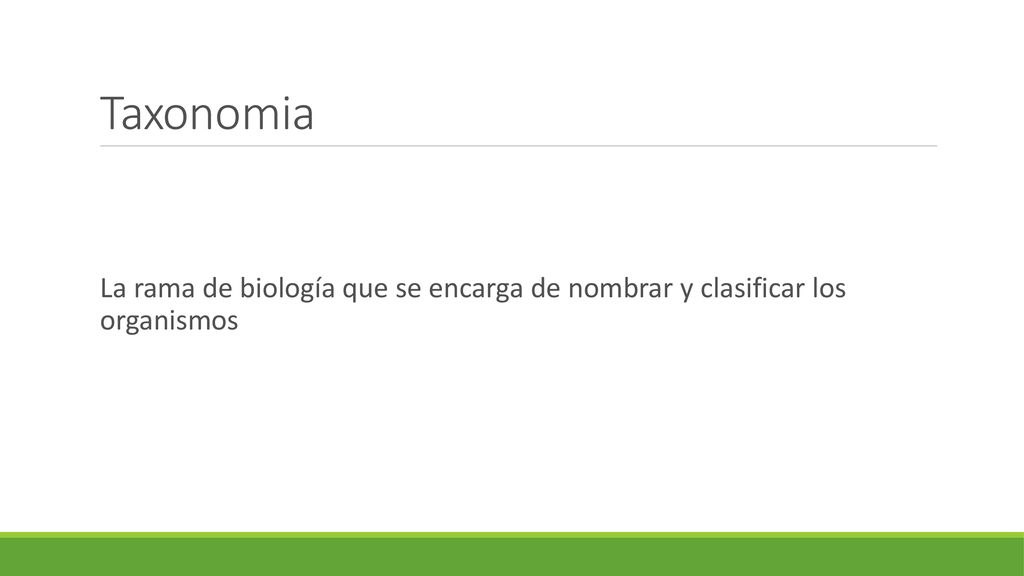 Taxonomia

La rama de biología que se encarga de nombrar y clasificar los organismos